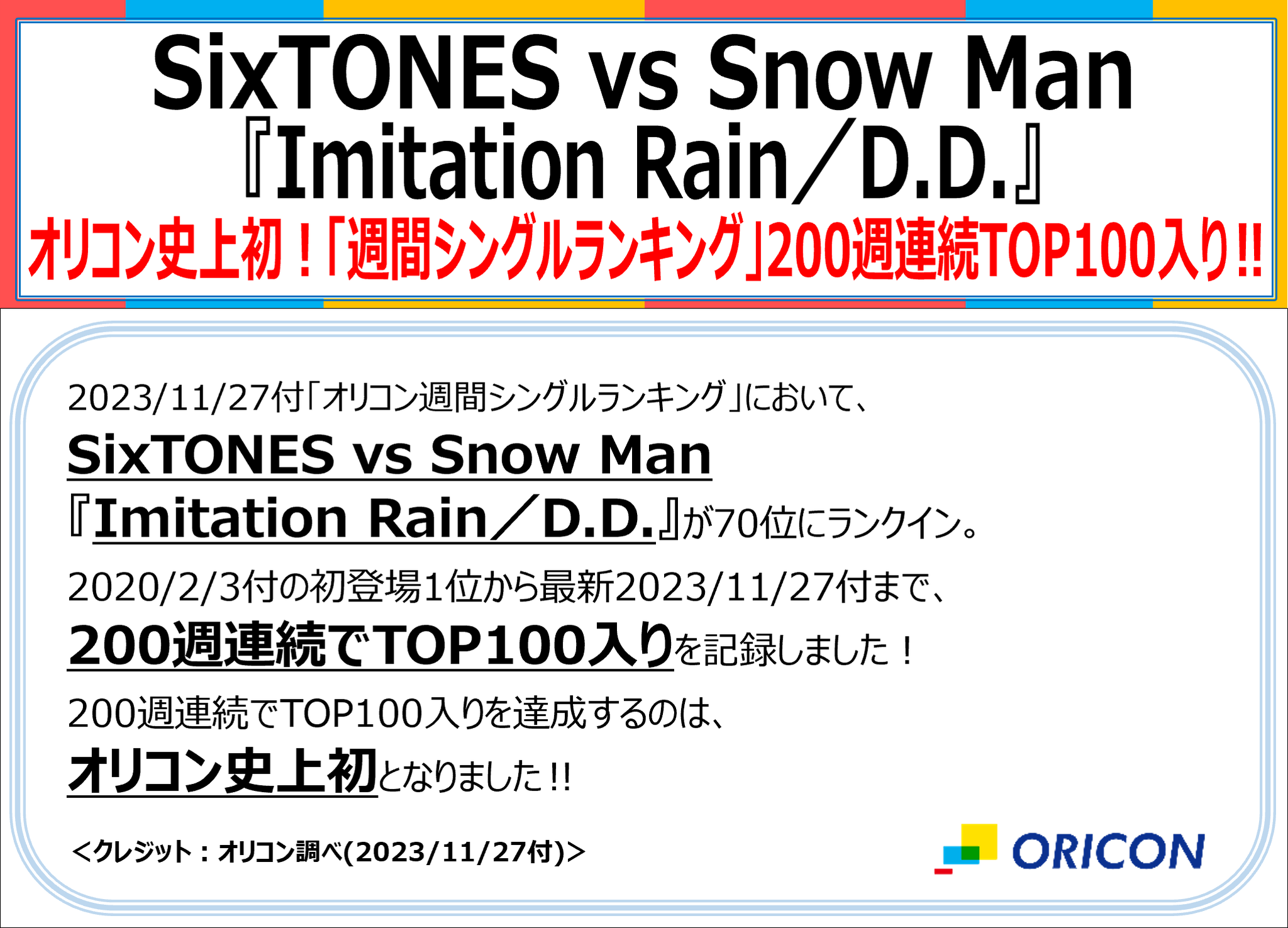 SixTONES vs Snow Man
『Imitation Rain／D.D.』
オリコン史上初！「週間シングルランキング」200週連続TOP100入り!!

2023/11/27付「オリコン週間シングルランキング」において、
SixTONES vs Snow Man
『Imitation Rain／D.D.』が70位にランクイン。
2020/2/3付の初登場1位から最新2023/11/27付まで、
200週連続でTOP100入りを記録しました！
200週連続でTOP100入りを達成するのは、
オリコン史上初となりました!!

＜クレジット：オリコン調べ(2023/11/27付)＞

ORICON